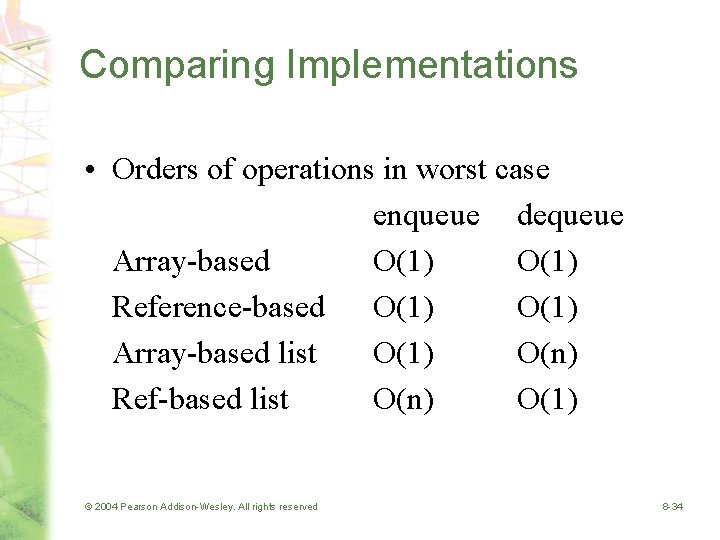 Comparing Implementations

• Orders of operations in worst case

| | enqueue | dequeue |
|---|---|---|
| Array-based | O(1) | O(1) |
| Reference-based | O(1) | O(1) |
| Array-based list | O(1) | O(n) |
| Ref-based list | O(n) | O(1) |

© 2004 Pearson Addison-Wesley. All rights reserved

8-34